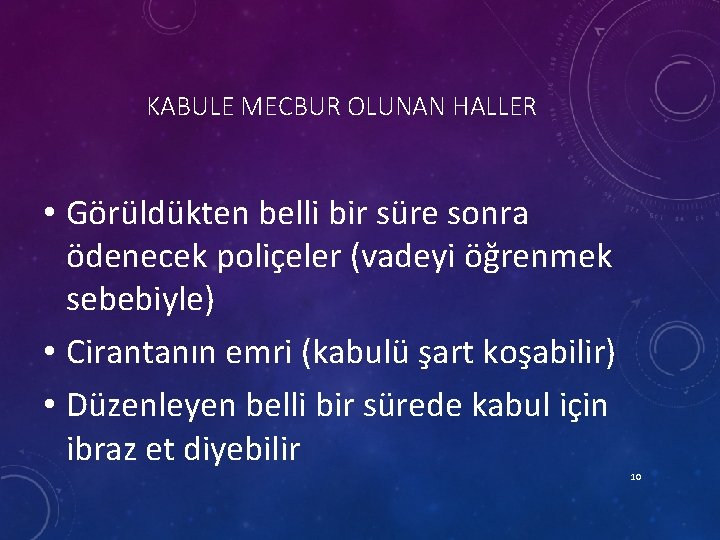 KABULE MECBUR OLUNAN HALLER

• Görüldükten belli bir süre sonra ödenecek poliçeler (vadeyi öğrenmek sebebiyle)

• Cirantanın emri (kabulü şart koşabilir)

• Düzenleyen belli bir sürede kabul için ibraz et diyebilir

10